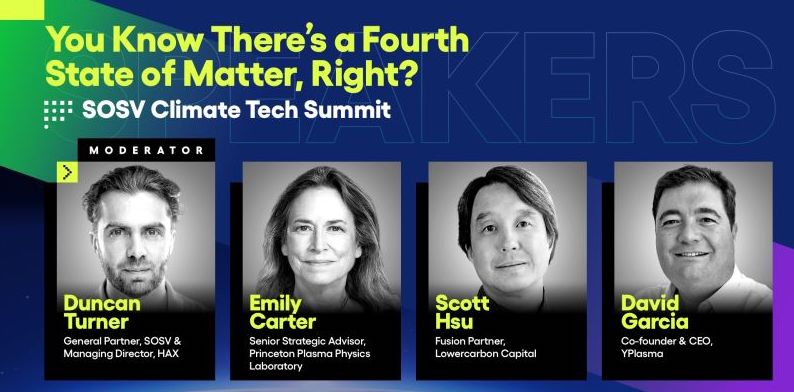 You Know There's a Fourth State of Matter, Right?

SPEAKERS

SOSV Climate Tech Summit

MODERATOR

Duncan Turner
General Partner, SOSV & Managing Director, HAX

Emily Carter
Senior Strategic Advisor, Princeton Plasma Physics Laboratory

Scott Hsu
Fusion Partner, Lowercarbon Capital

David Garcia
Co-founder & CEO, YPlasma